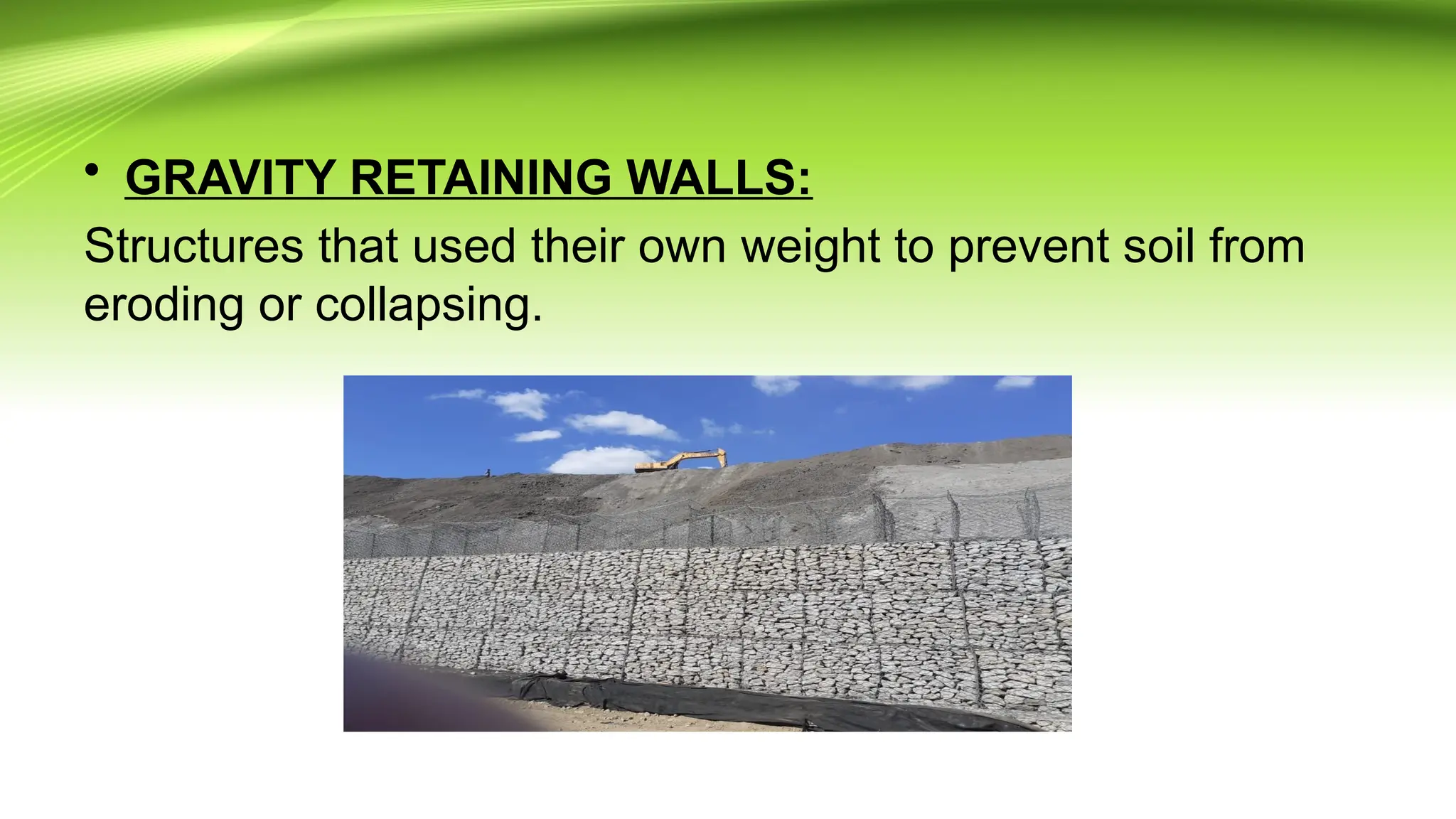 • GRAVITY RETAINING WALLS:

Structures that used their own weight to prevent soil from eroding or collapsing.